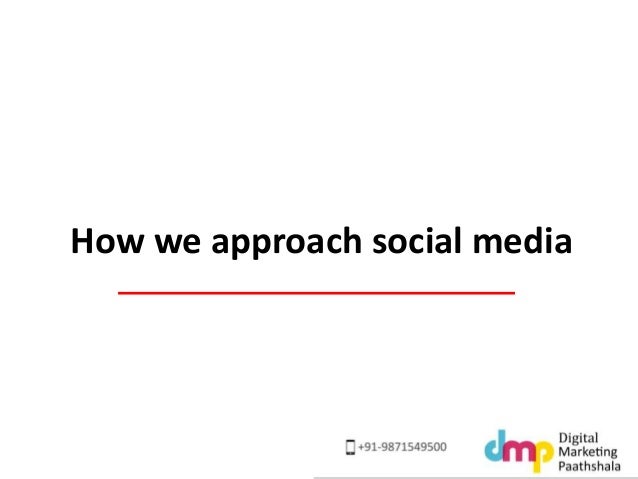 How we approach social media

+91-9871549500

dmp Digital Marketing Paathshala